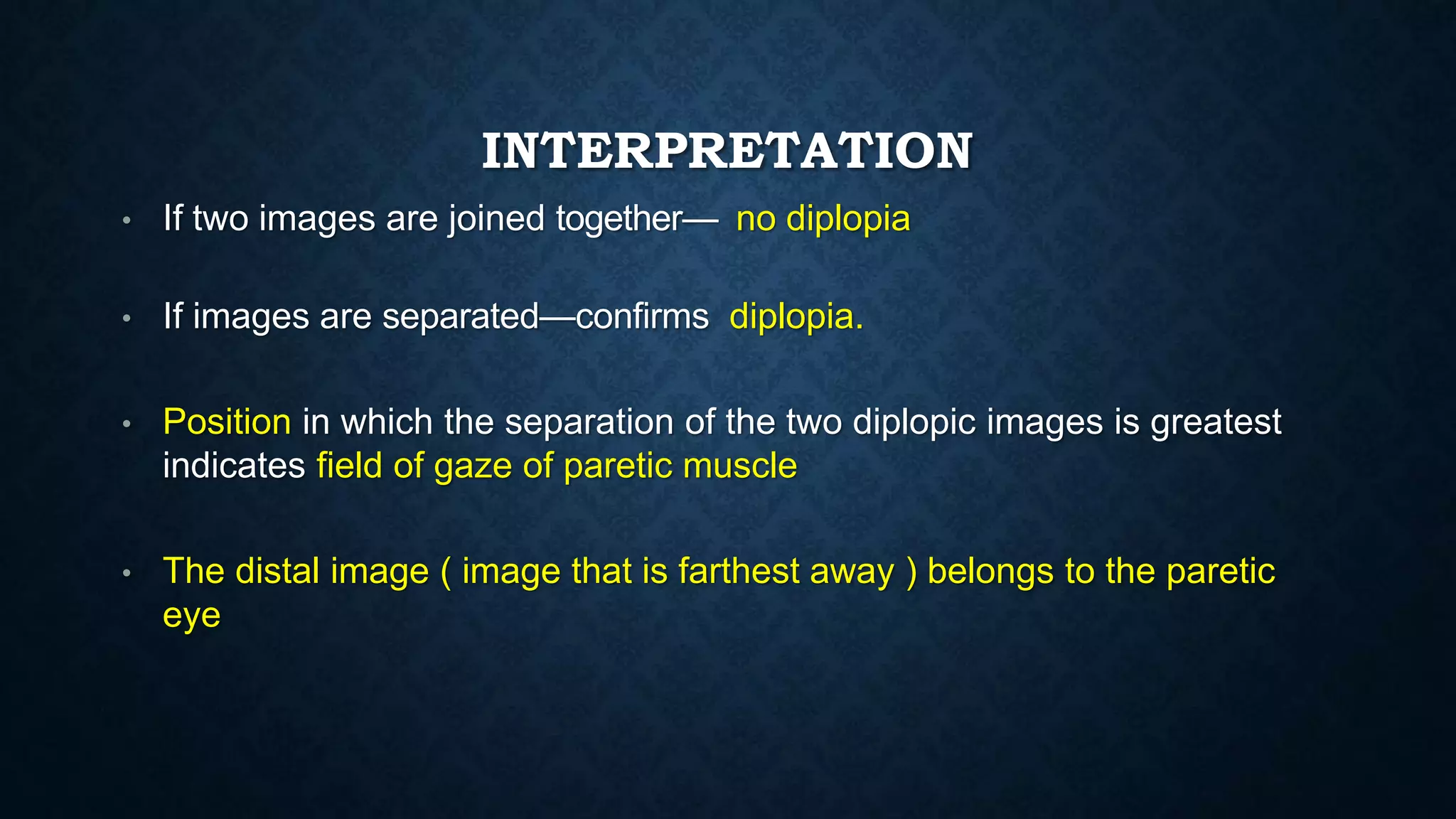 INTERPRETATION

• If two images are joined together— no diplopia

• If images are separated—confirms diplopia.

• Position in which the separation of the two diplopic images is greatest indicates field of gaze of paretic muscle

• The distal image ( image that is farthest away ) belongs to the paretic eye